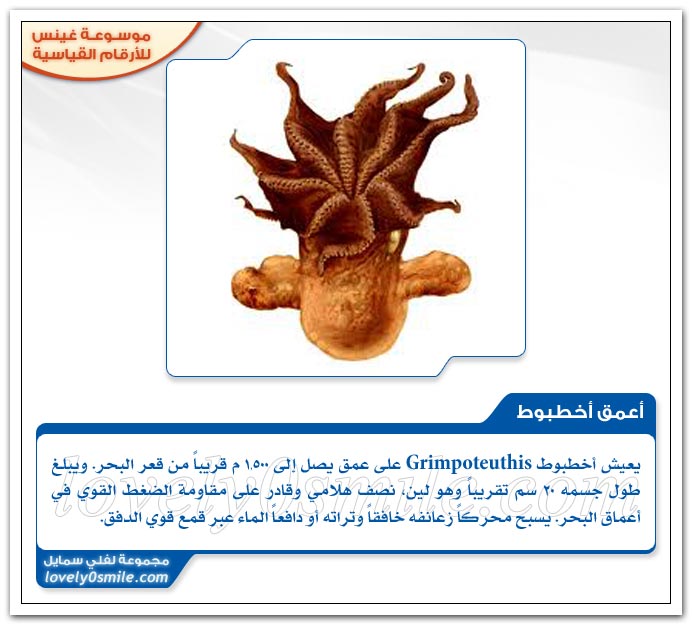 موسوعة غينس للأرقام القياسية

أعمق أخطبوط

يعيش أخطبوط Grimpoteuthis على عمق يصل إلى ١.٥٠٠ م قريباً من قعر البحر. ويبلغ طول جسمه ٢٠ سم تقريباً وهو لين، نصف هلامي وقادر على مقاومة الضغط القوي في أعماق البحر. يسبح محركاً زعانفه خافقاً وتراته أو دافعاً الماء عبر قمع قوي الدفق.

lovely0smile.com

مجموعة لفلي سمايل
lovely0smile.com